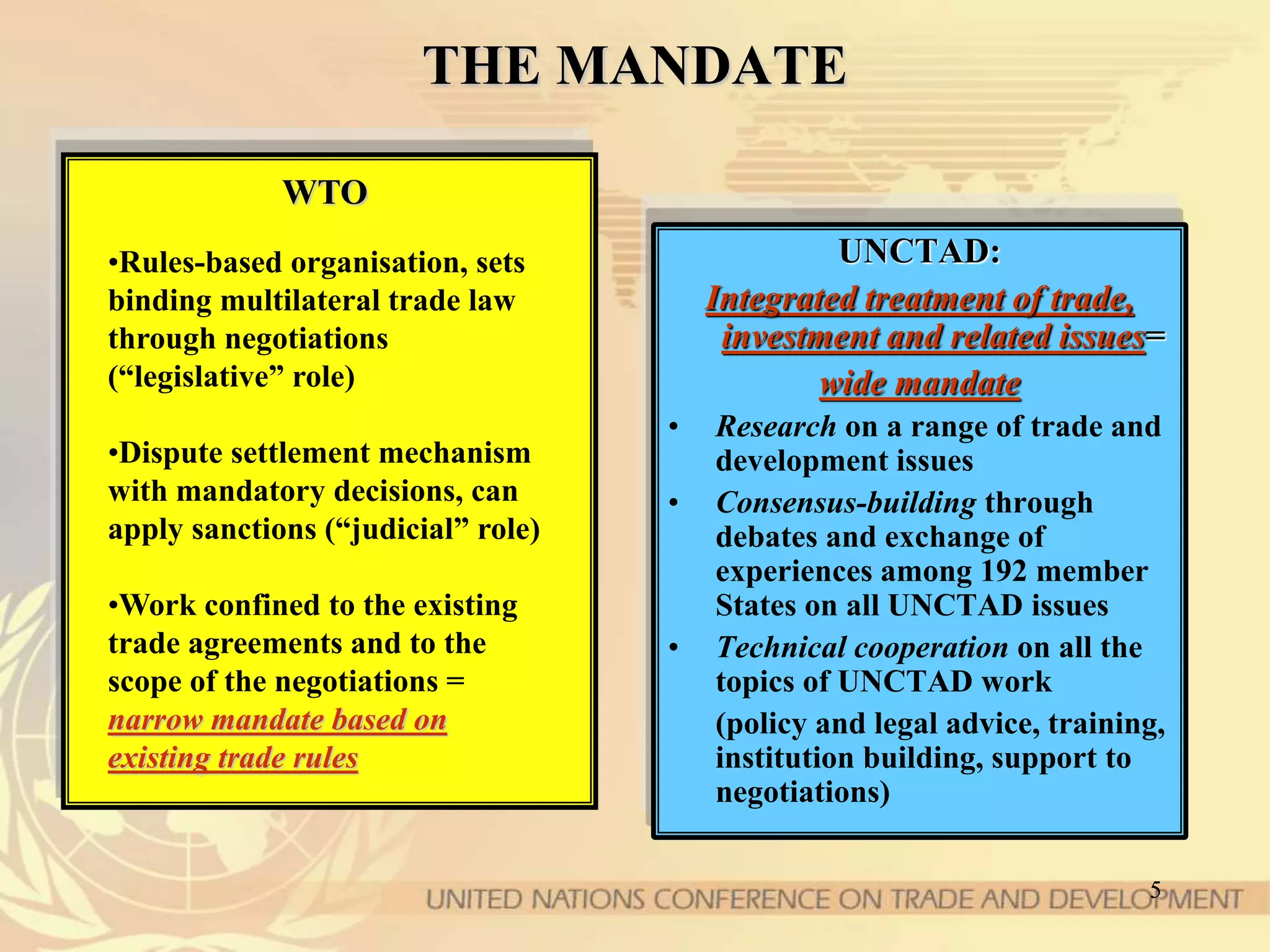 THE MANDATE

WTO

•Rules-based organisation, sets binding multilateral trade law through negotiations (“legislative” role)

•Dispute settlement mechanism with mandatory decisions, can apply sanctions (“judicial” role)

•Work confined to the existing trade agreements and to the scope of the negotiations = narrow mandate based on existing trade rules

UNCTAD:

Integrated treatment of trade, investment and related issues= wide mandate

• Research on a range of trade and development issues
• Consensus-building through debates and exchange of experiences among 192 member States on all UNCTAD issues
• Technical cooperation on all the topics of UNCTAD work (policy and legal advice, training, institution building, support to negotiations)

5

UNITED NATIONS CONFERENCE ON TRADE AND DEVELOPMENT